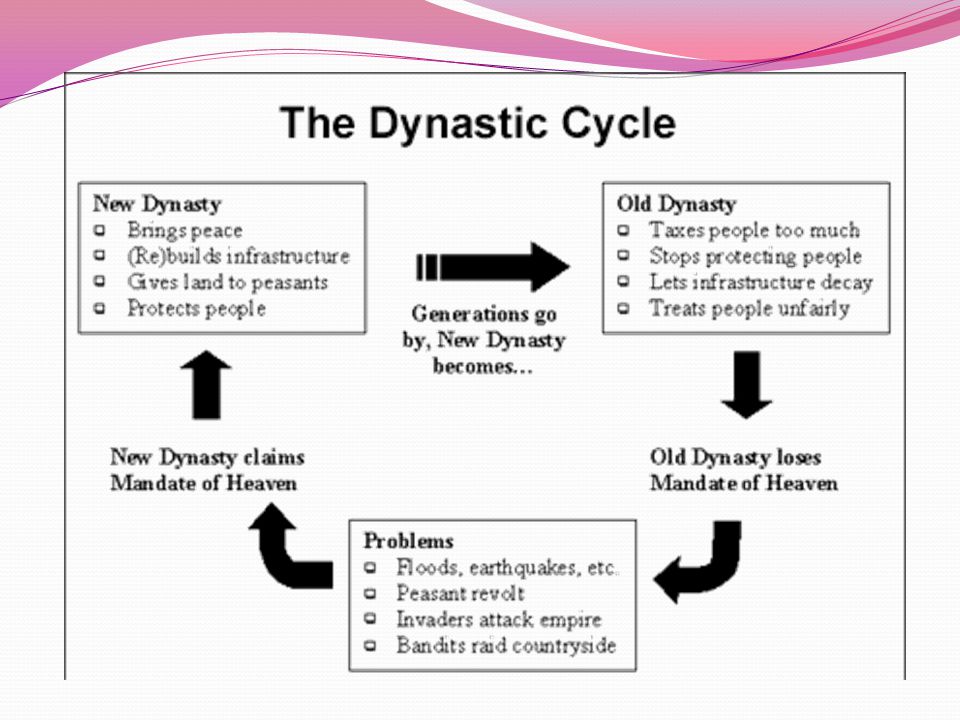 The Dynastic Cycle

New Dynasty
- Brings peace
- (Re)builds infrastructure
- Gives land to peasants
- Protects people

Generations go by, New Dynasty becomes...

Old Dynasty
- Taxes people too much
- Stops protecting people
- Lets infrastructure decay
- Treats people unfairly

Old Dynasty loses Mandate of Heaven

Problems
- Floods, earthquakes, etc.
- Peasant revolt
- Invaders attack empire
- Bandits raid countryside

New Dynasty claims Mandate of Heaven